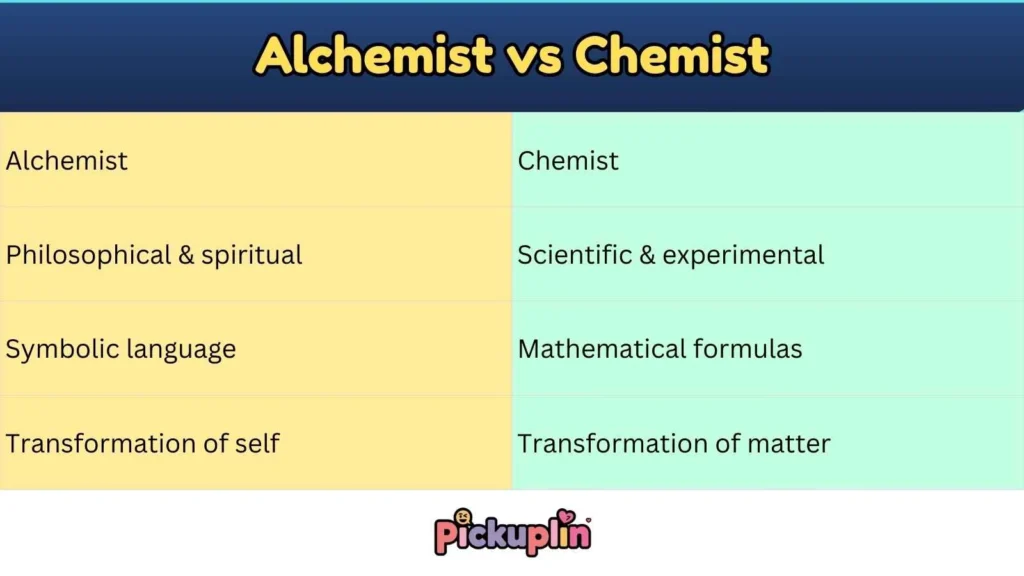 Alchemist vs Chemist

| Alchemist | Chemist |
|---|---|
| Philosophical & spiritual | Scientific & experimental |
| Symbolic language | Mathematical formulas |
| Transformation of self | Transformation of matter |

Pickuplin